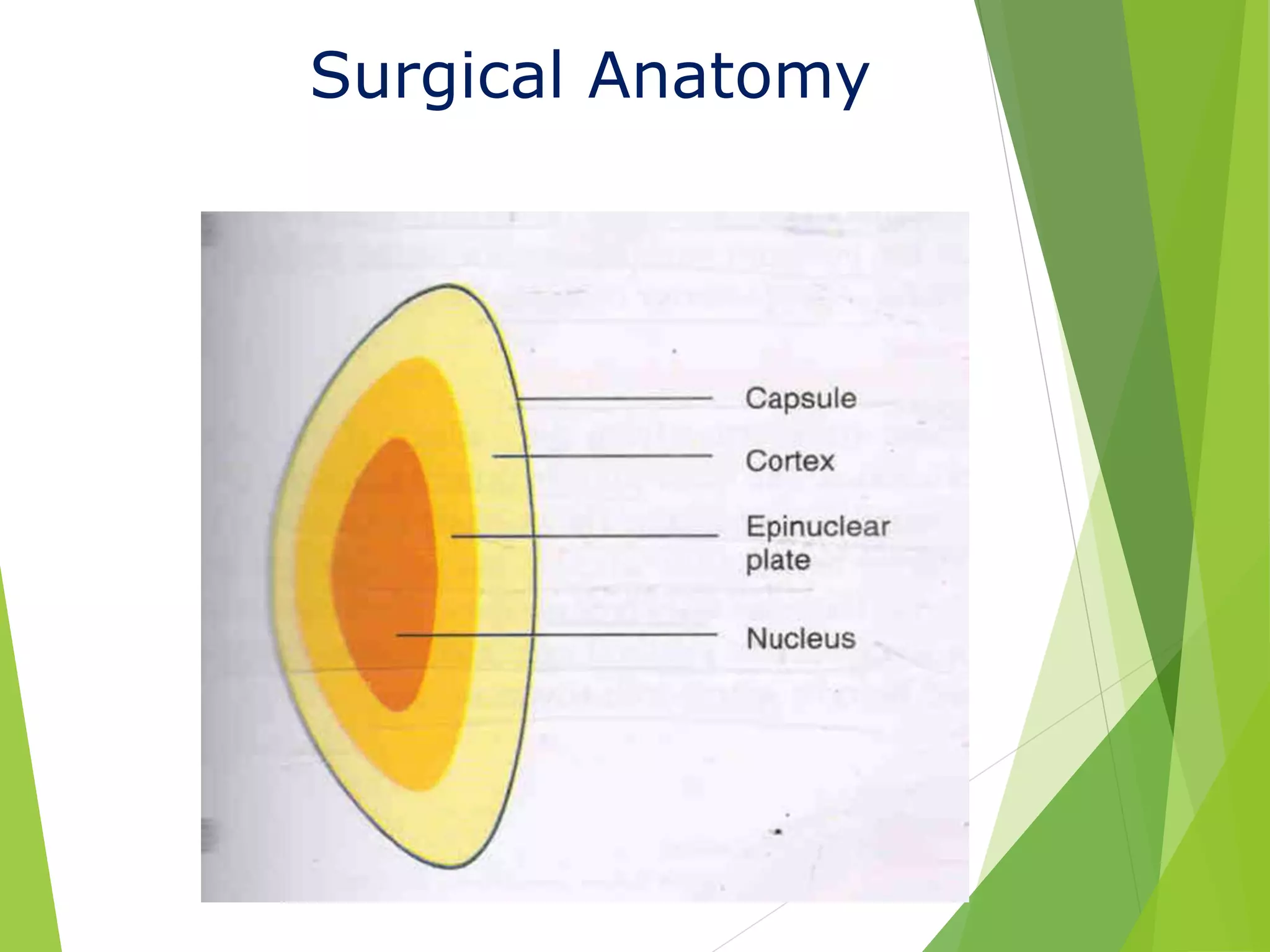 Surgical Anatomy

Capsule

Cortex

Epinuclear plate

Nucleus